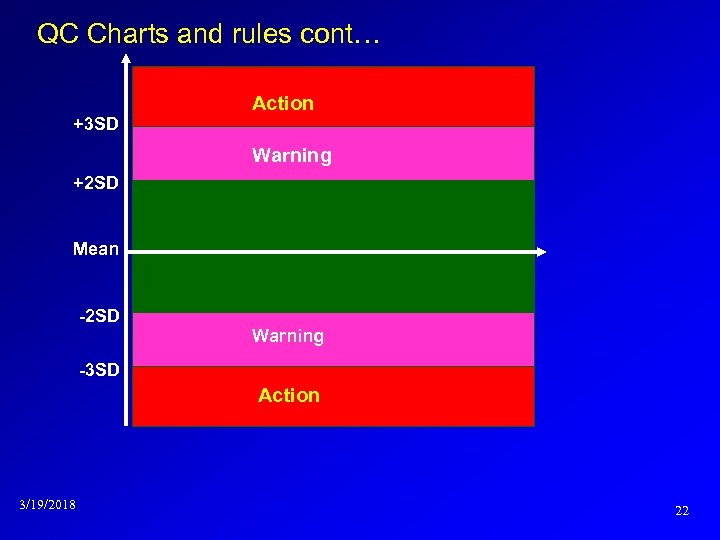 QC Charts and rules cont…

Action

+3SD

Warning

+2SD

Mean

-2SD

Warning

-3SD

Action

3/19/2018

22